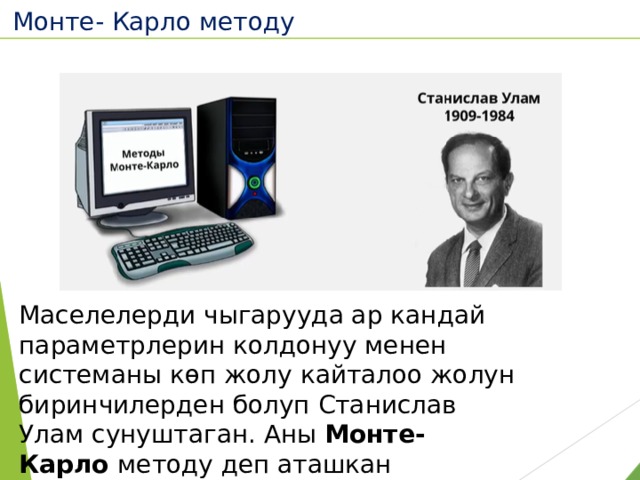 Монте- Карло методу

Методы Монте-Карло

Станислав Улам
1909-1984

Маселелерди чыгарууда ар кандай параметрлерин колдонуу менен системаны көп жолу кайталоо жолун биринчилерден болуп Станислав Улам сунуштаган. Аны **Монте-Карло** методу деп аташкан